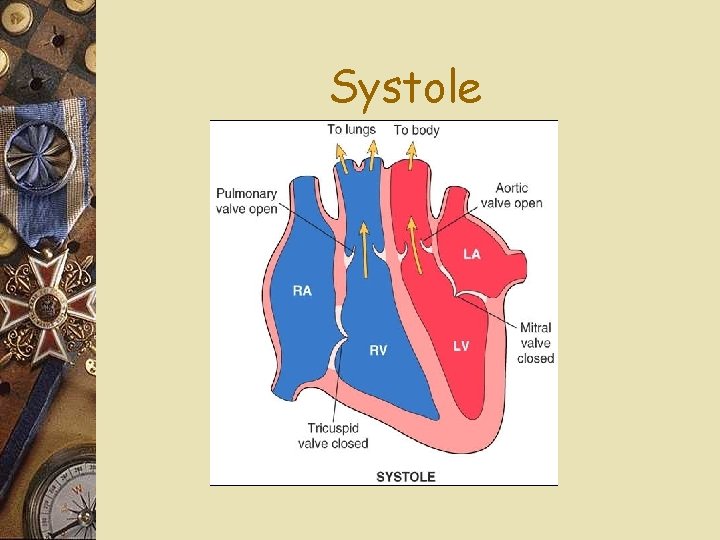 Systole

To lungs
To body
Pulmonary valve open
Aortic valve open
LA
RA
RV
LV
Mitral valve closed
Tricuspid valve closed
SYSTOLE